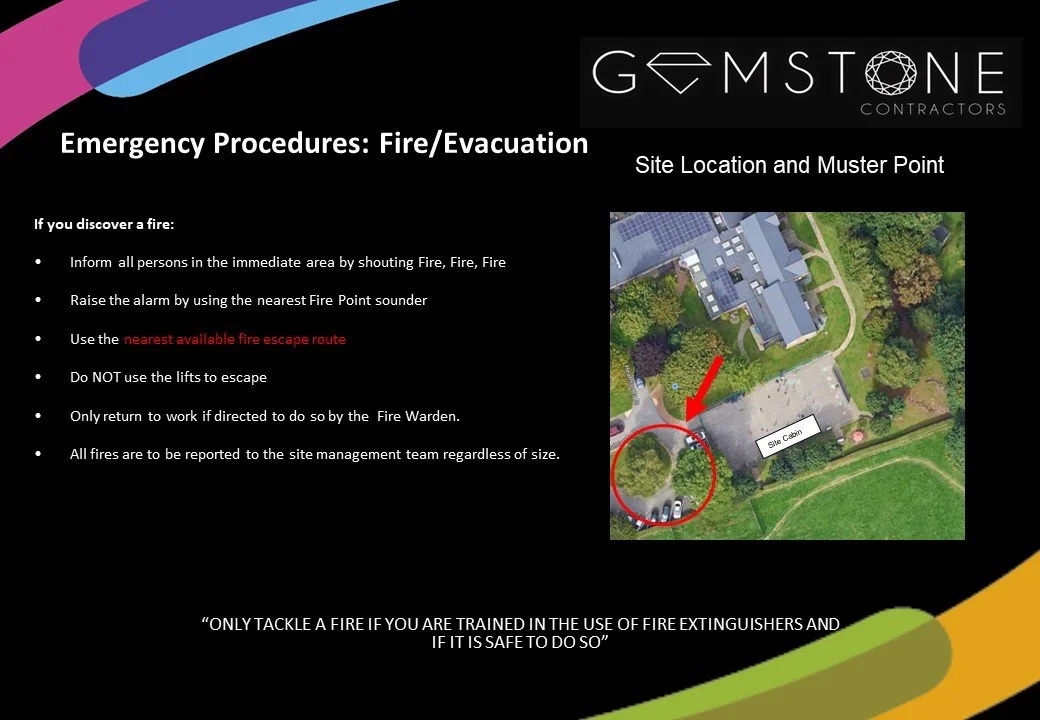 GEMSTONE
CONTRACTORS

Emergency Procedures: Fire/Evacuation

Site Location and Muster Point

If you discover a fire:

• Inform all persons in the immediate area by shouting Fire, Fire, Fire

• Raise the alarm by using the nearest Fire Point sounder

• Use the nearest available fire escape route

• Do NOT use the lifts to escape

• Only return to work if directed to do so by the Fire Warden.

• All fires are to be reported to the site management team regardless of size.

Site Cabin

"ONLY TACKLE A FIRE IF YOU ARE TRAINED IN THE USE OF FIRE EXTINGUISHERS AND IF IT IS SAFE TO DO SO"